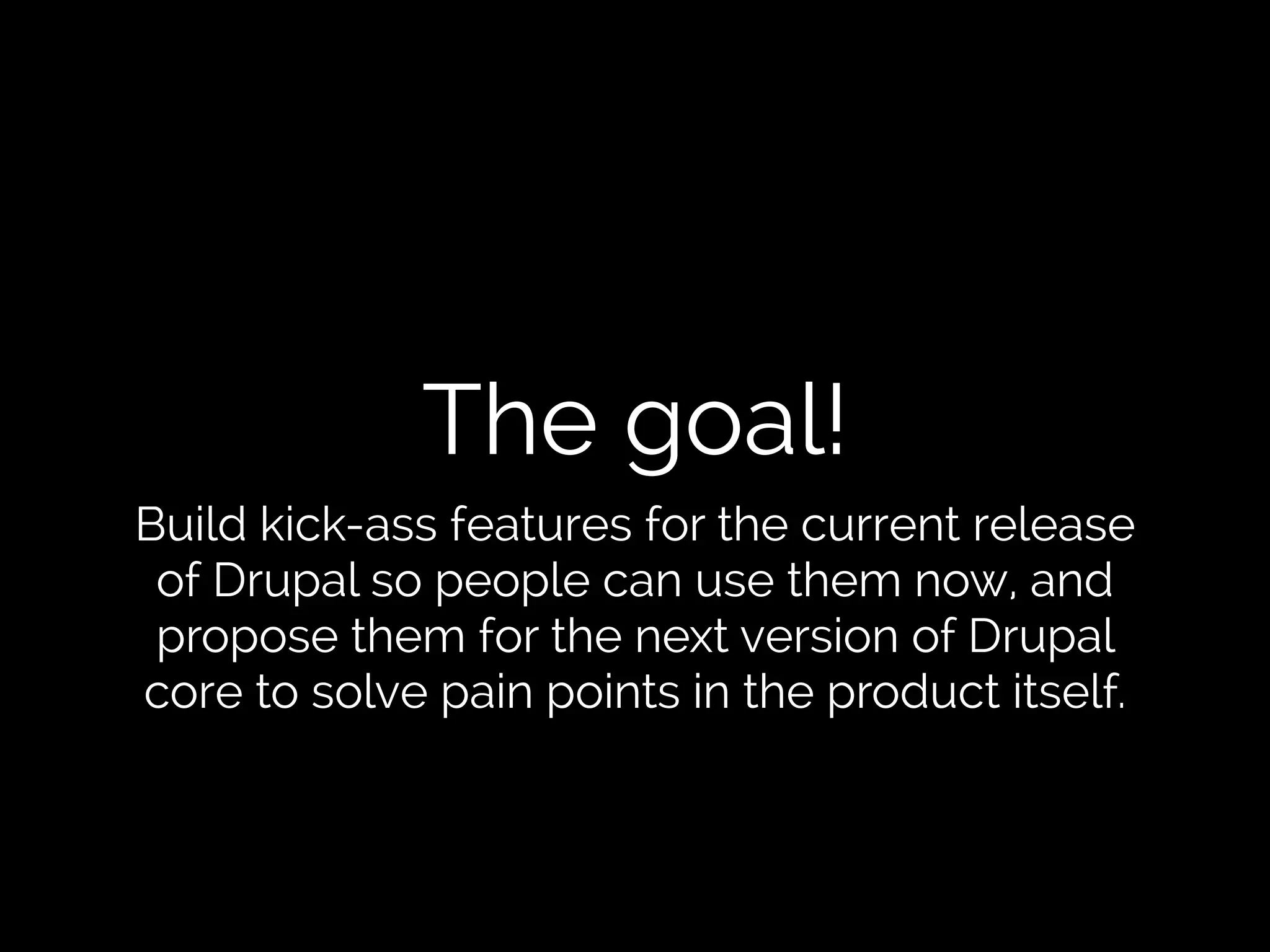 The goal!

Build kick-ass features for the current release of Drupal so people can use them now, and propose them for the next version of Drupal core to solve pain points in the product itself.